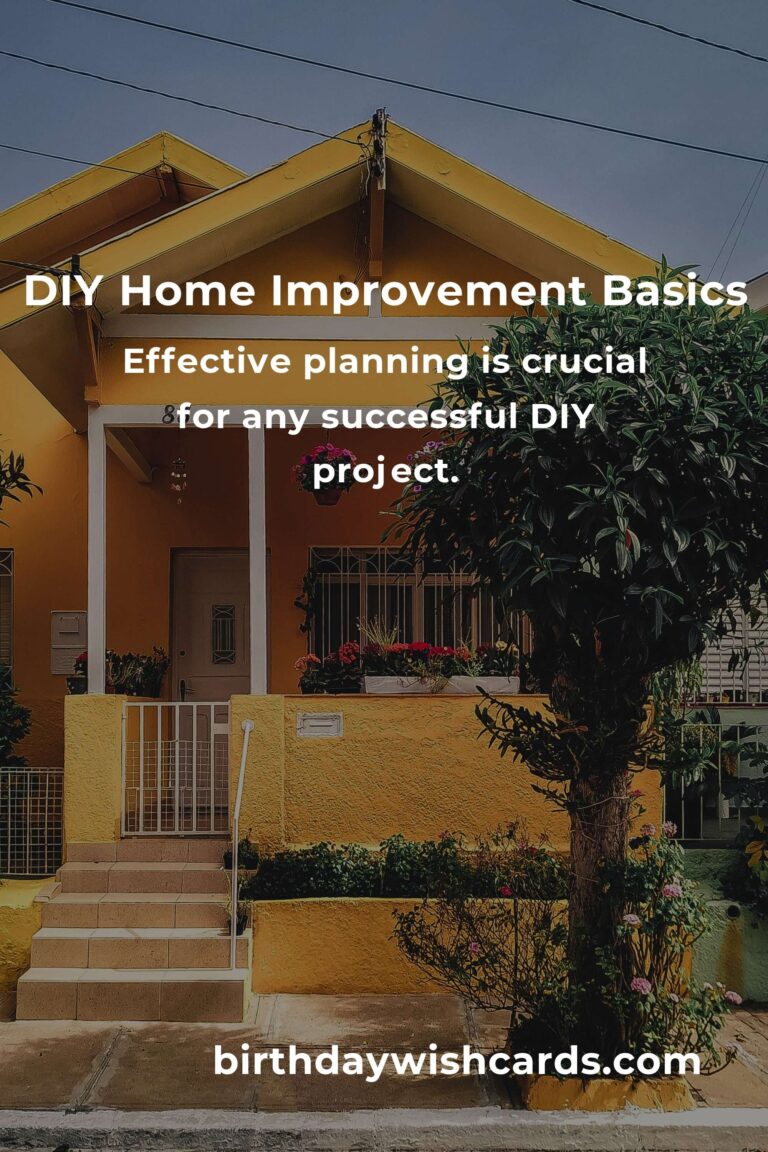 DIY Home Improvement Basics

Effective planning is crucial for any successful DIY project.

birthdaywishcards.com